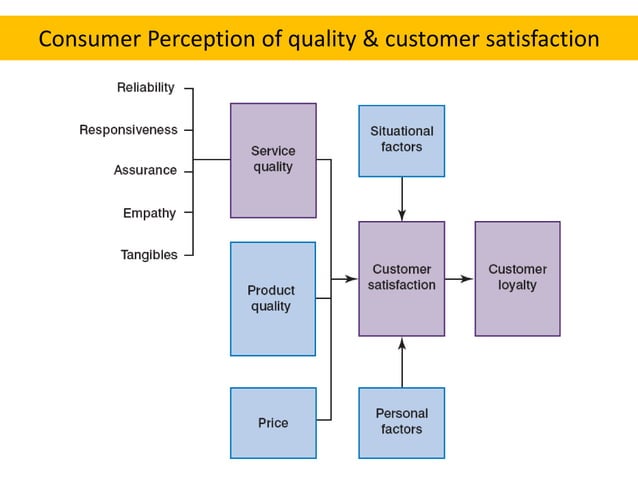 Consumer Perception of quality & customer satisfaction

Reliability

Responsiveness

Assurance

Empathy

Tangibles

Service quality

Product quality

Price

Situational factors

Customer satisfaction

Personal factors

Customer loyalty